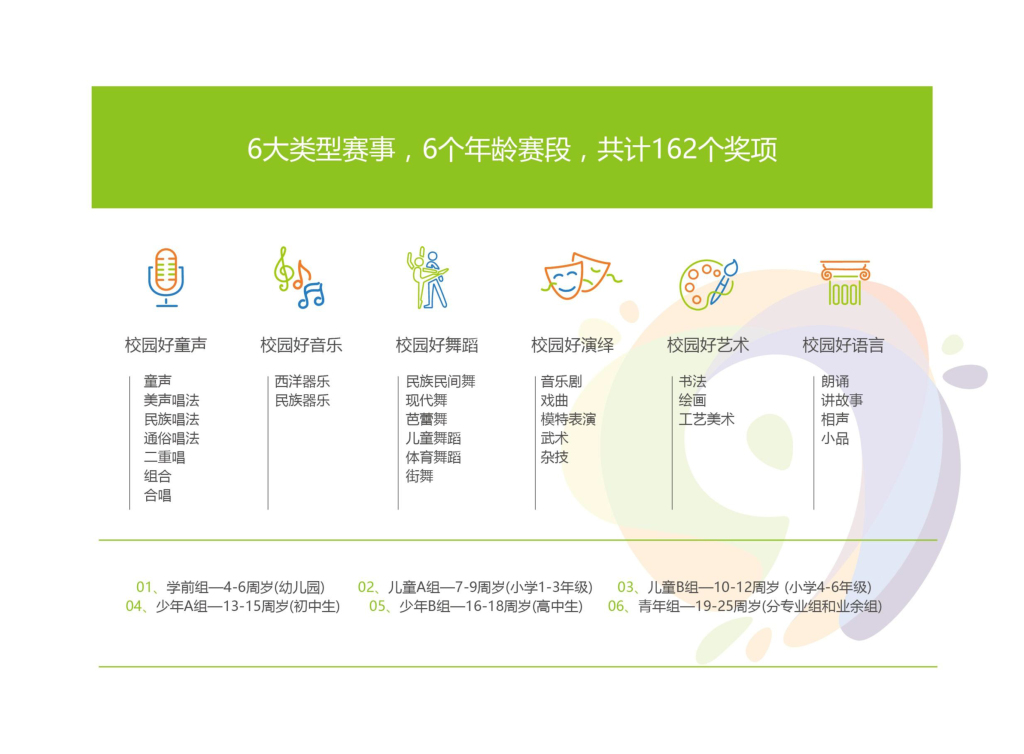 6大类型赛事，6个年龄赛段，共计162个奖项

校园好童声
童声
美声唱法
民族唱法
通俗唱法
二重唱
组合
合唱

校园好音乐
西洋器乐
民族器乐

校园好舞蹈
民族民间舞
现代舞
芭蕾舞
儿童舞蹈
体育舞蹈
街舞

校园好演绎
音乐剧
戏曲
模特表演
武术
杂技

校园好艺术
书法
绘画
工艺美术

校园好语言
朗诵
讲故事
相声
小品

01、学前组—4-6周岁(幼儿园)
02、儿童A组—7-9周岁(小学1-3年级)
03、儿童B组—10-12周岁 (小学4-6年级)
04、少年A组—13-15周岁(初中生)
05、少年B组—16-18周岁(高中生)
06、青年组—19-25周岁(分专业组和业余组)